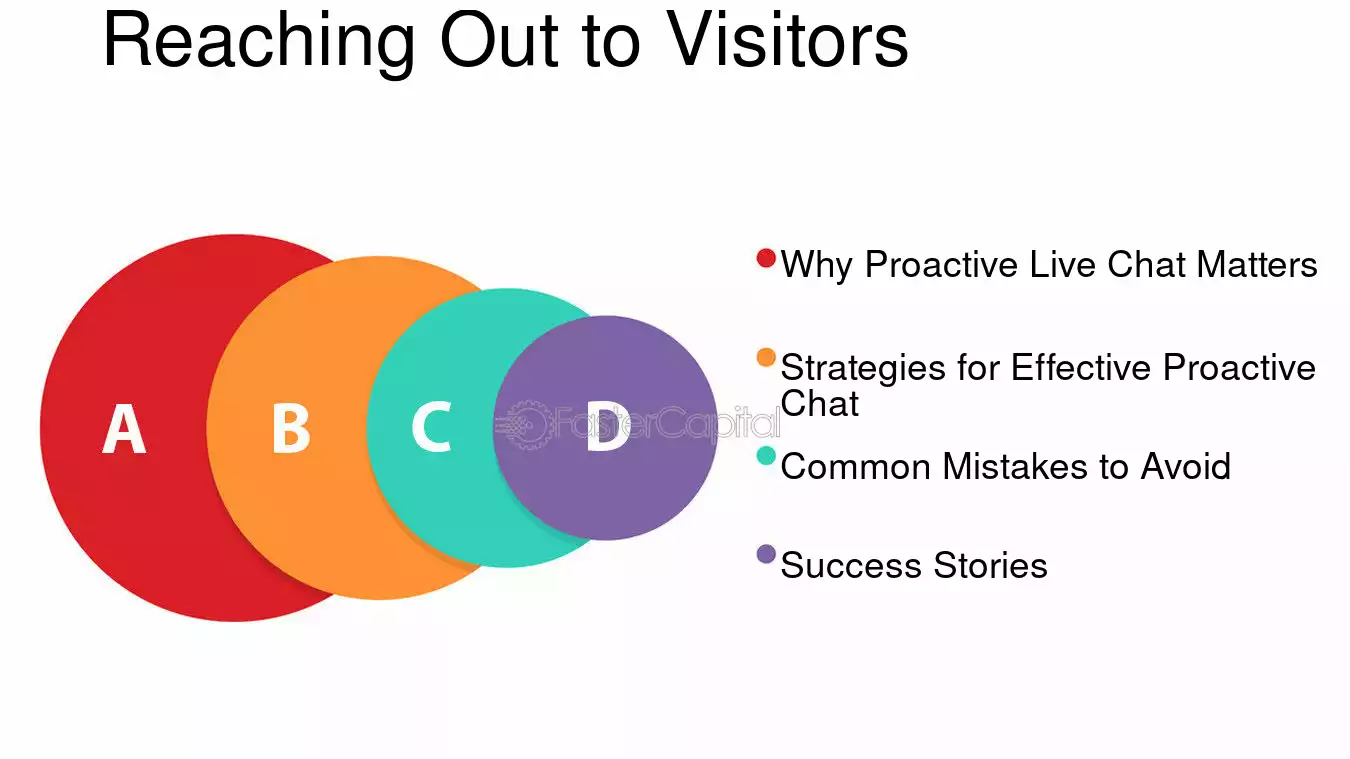 Reaching Out to Visitors

A

B

C

D

FasterCapital

Why Proactive Live Chat Matters

Strategies for Effective Proactive Chat

Common Mistakes to Avoid

Success Stories